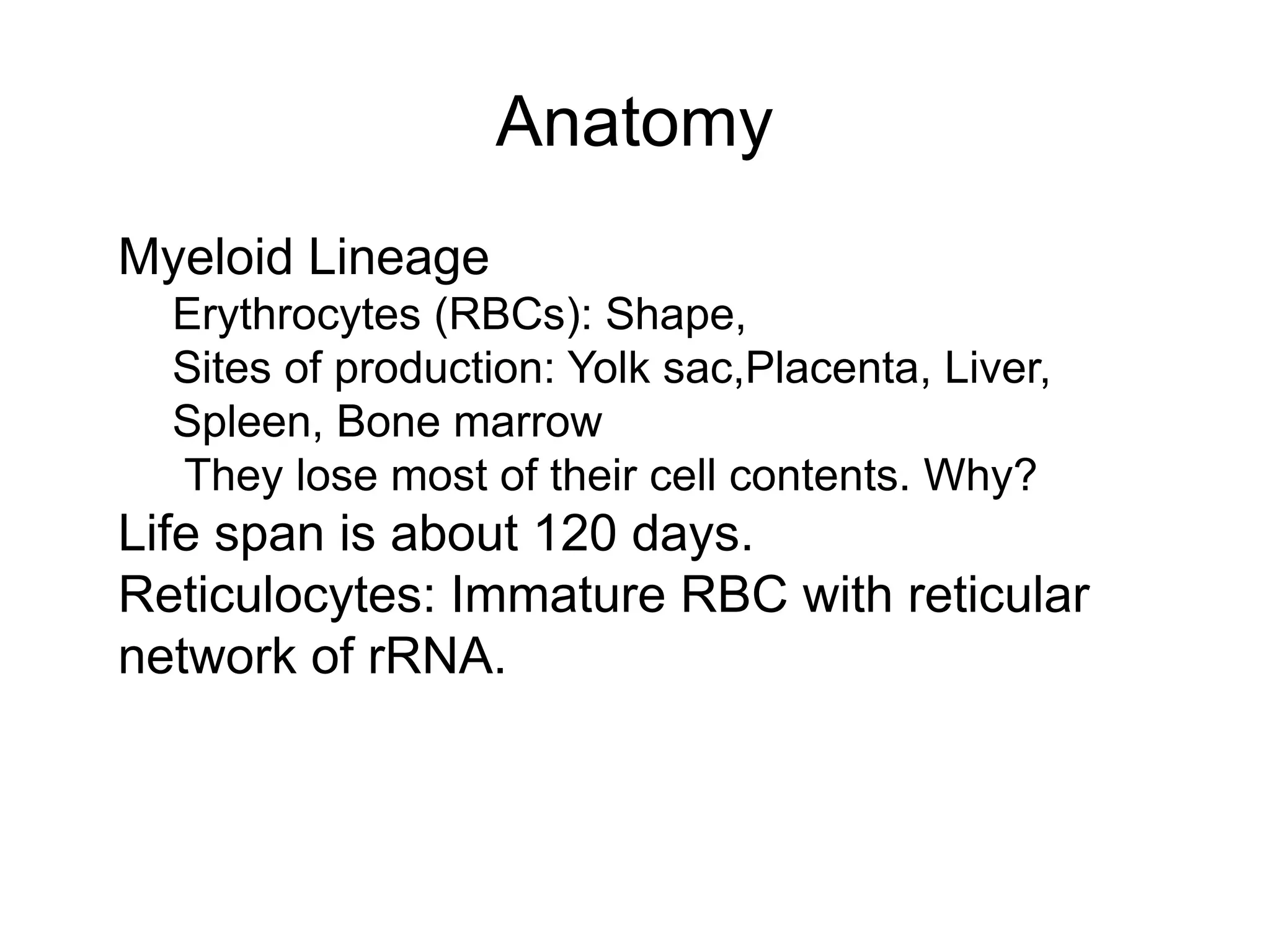 Anatomy

Myeloid Lineage

Erythrocytes (RBCs): Shape,

Sites of production: Yolk sac,Placenta, Liver, Spleen, Bone marrow

They lose most of their cell contents. Why?

Life span is about 120 days.

Reticulocytes: Immature RBC with reticular network of rRNA.